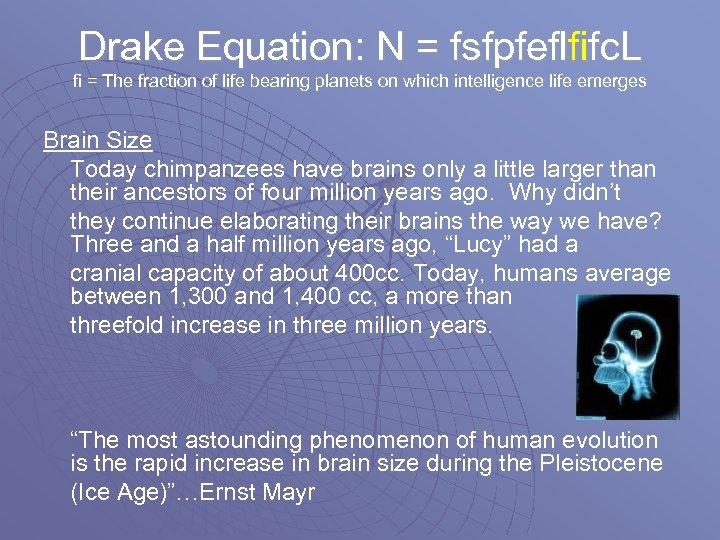 Drake Equation: N = fsfpfeflfifcL
fi = The fraction of life bearing planets on which intelligence life emerges

Brain Size
Today chimpanzees have brains only a little larger than their ancestors of four million years ago. Why didn't they continue elaborating their brains the way we have? Three and a half million years ago, "Lucy" had a cranial capacity of about 400cc. Today, humans average between 1,300 and 1,400 cc, a more than threefold increase in three million years.

"The most astounding phenomenon of human evolution is the rapid increase in brain size during the Pleistocene (Ice Age)"…Ernst Mayr